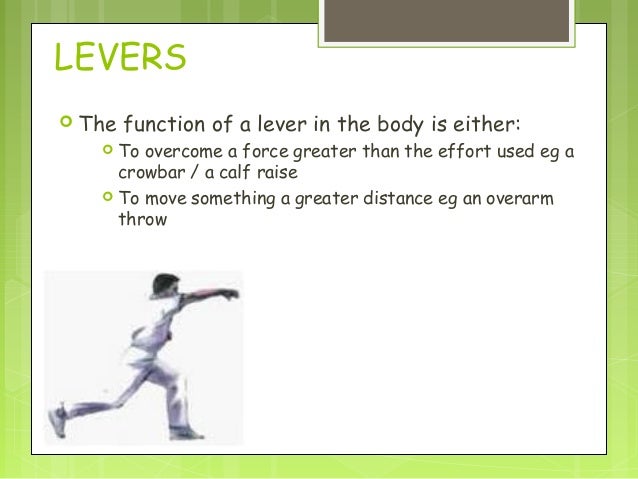 LEVERS

The function of a lever in the body is either:

To overcome a force greater than the effort used eg a crowbar / a calf raise

To move something a greater distance eg an overarm throw